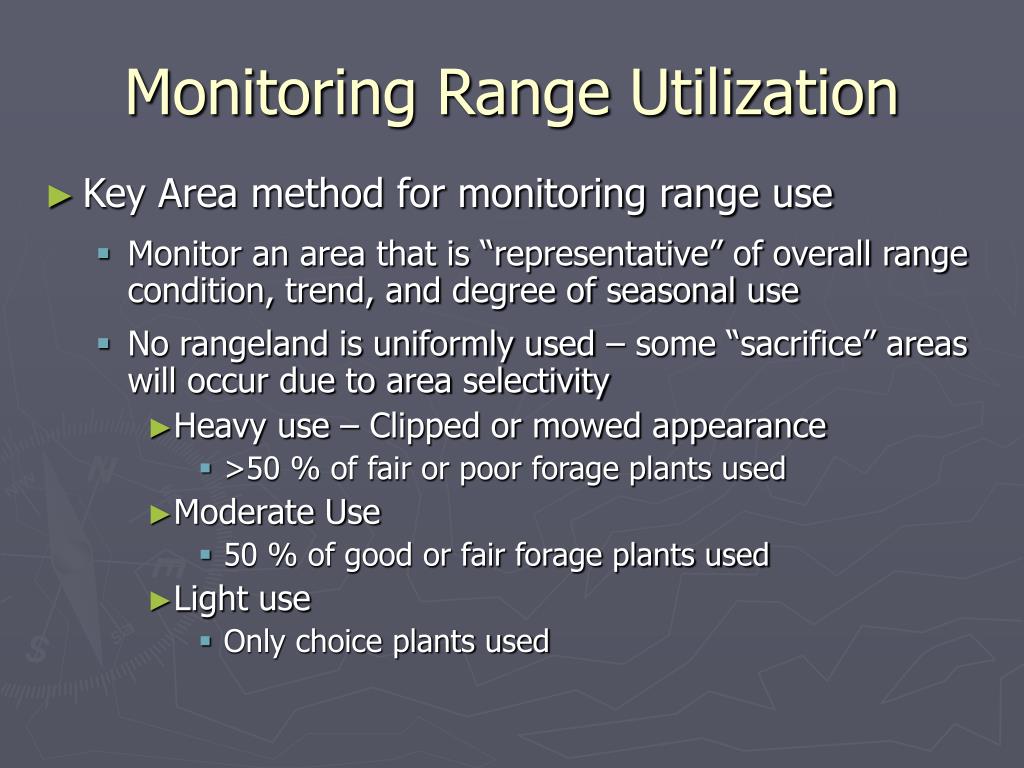 Monitoring Range Utilization

► Key Area method for monitoring range use

▪ Monitor an area that is “representative” of overall range condition, trend, and degree of seasonal use

▪ No rangeland is uniformly used – some “sacrifice” areas will occur due to area selectivity

►Heavy use – Clipped or mowed appearance

▪ >50 % of fair or poor forage plants used

►Moderate Use

▪ 50 % of good or fair forage plants used

►Light use

▪ Only choice plants used